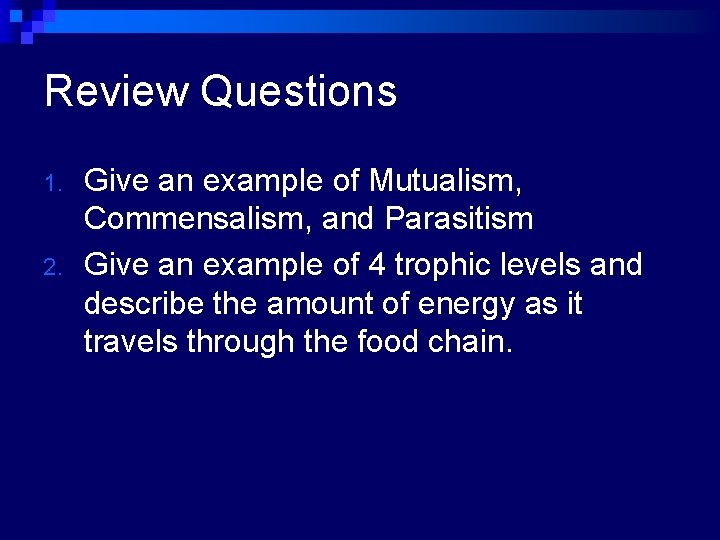 Review Questions

1. Give an example of Mutualism, Commensalism, and Parasitism
2. Give an example of 4 trophic levels and describe the amount of energy as it travels through the food chain.